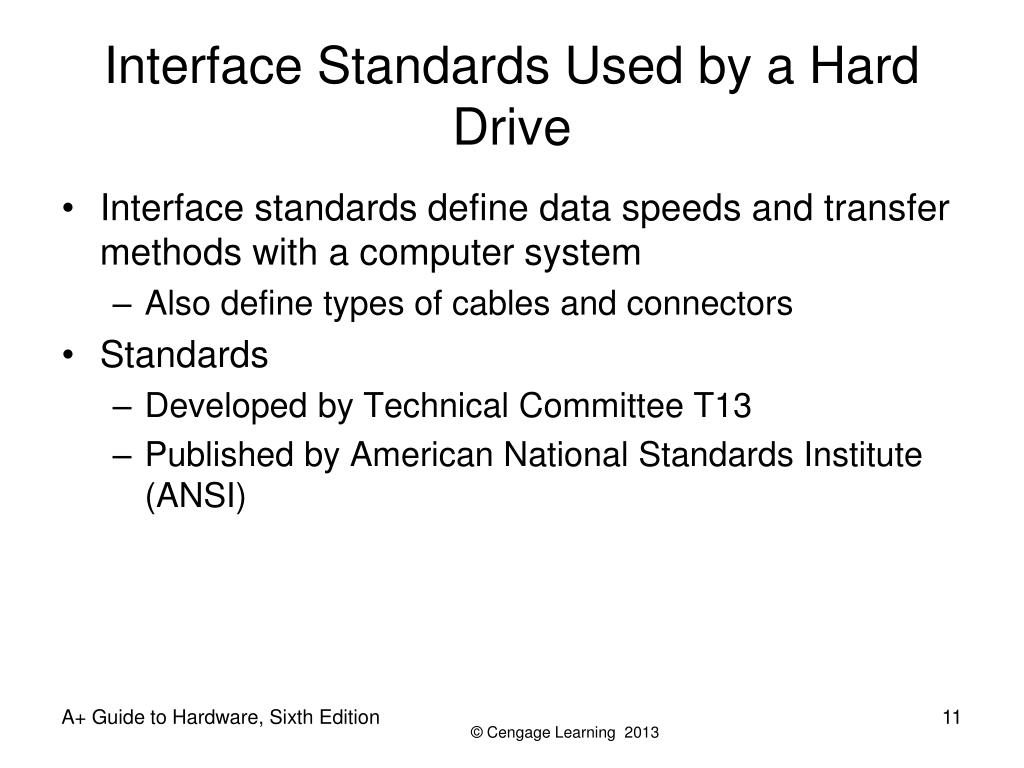 Interface Standards Used by a Hard Drive

• Interface standards define data speeds and transfer methods with a computer system
– Also define types of cables and connectors
• Standards
– Developed by Technical Committee T13
– Published by American National Standards Institute (ANSI)

A+ Guide to Hardware, Sixth Edition

© Cengage Learning 2013

11